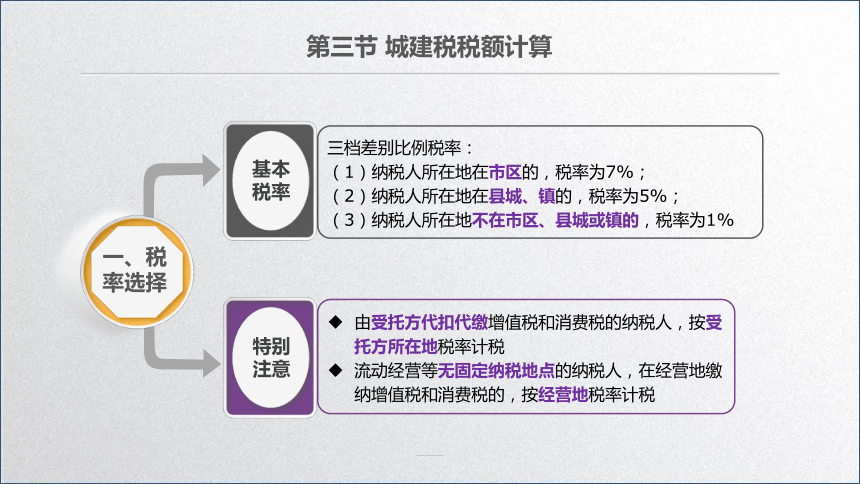 第三节 城建税税额计算

一、税率选择

基本税率

三档差别比例税率：
（1）纳税人所在地在市区的，税率为7%；
（2）纳税人所在地在县城、镇的，税率为5%；
（3）纳税人所在地不在市区、县城或镇的，税率为1%

特别注意

◆ 由受托方代扣代缴增值税和消费税的纳税人，按受托方所在地税率计税
◆ 流动经营等无固定纳税地点的纳税人，在经营地缴纳增值税和消费税的，按经营地税率计税